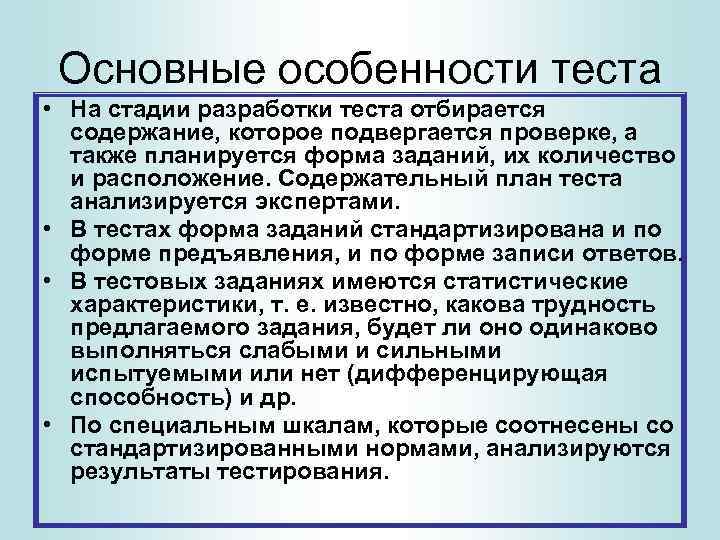 Основные особенности теста

• На стадии разработки теста отбирается содержание, которое подвергается проверке, а также планируется форма заданий, их количество и расположение. Содержательный план теста анализируется экспертами.

• В тестах форма заданий стандартизирована и по форме предъявления, и по форме записи ответов.

• В тестовых заданиях имеются статистические характеристики, т. е. известно, какова трудность предлагаемого задания, будет ли оно одинаково выполняться слабыми и сильными испытуемыми или нет (дифференцирующая способность) и др.

• По специальным шкалам, которые соотнесены со стандартизированными нормами, анализируются результаты тестирования.